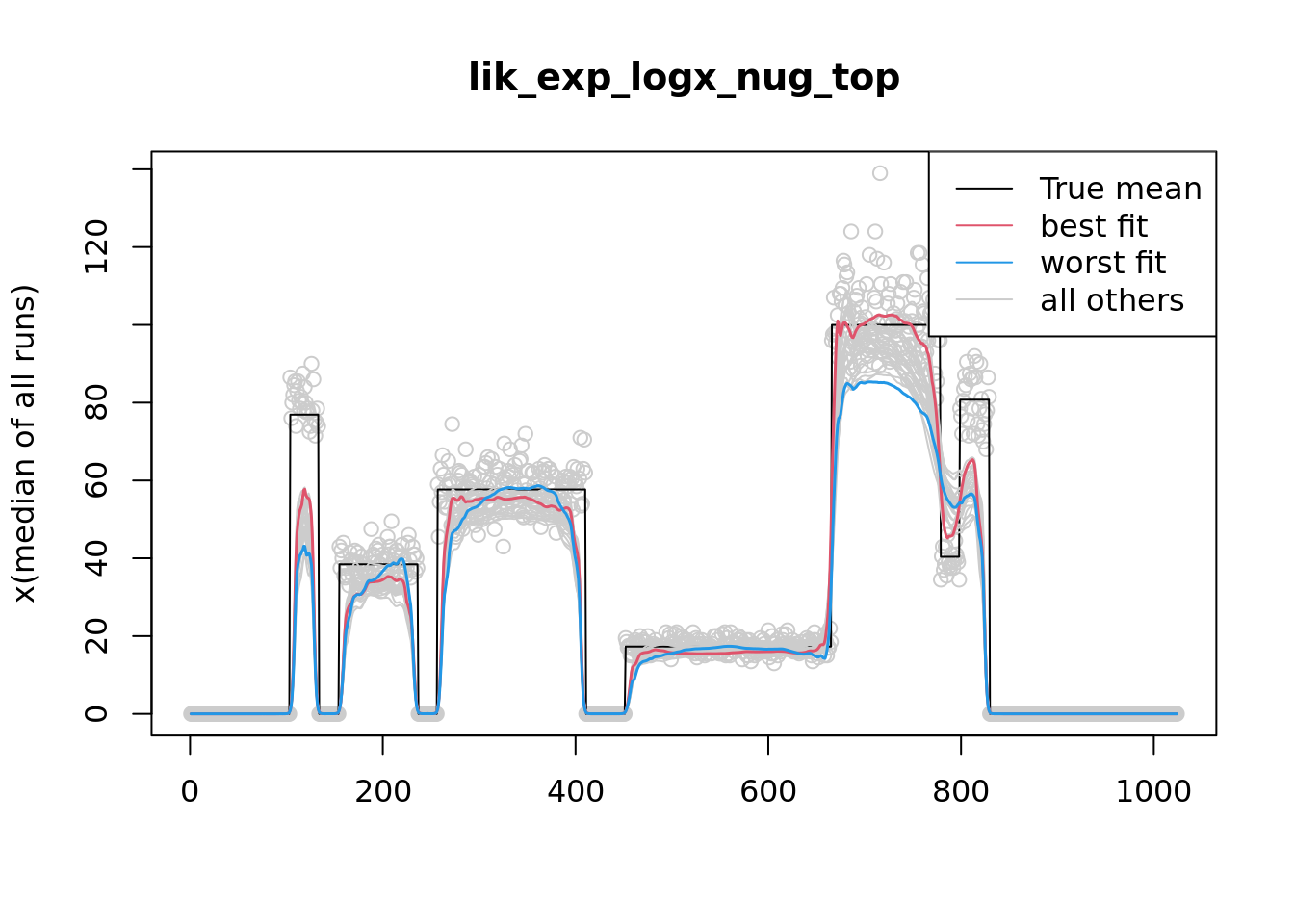 lik_exp_logx_nug_top

True mean
best fit
worst fit
all others

x(median of all runs)

0
20
40
60
80
120

0
200
400
600
800
1000